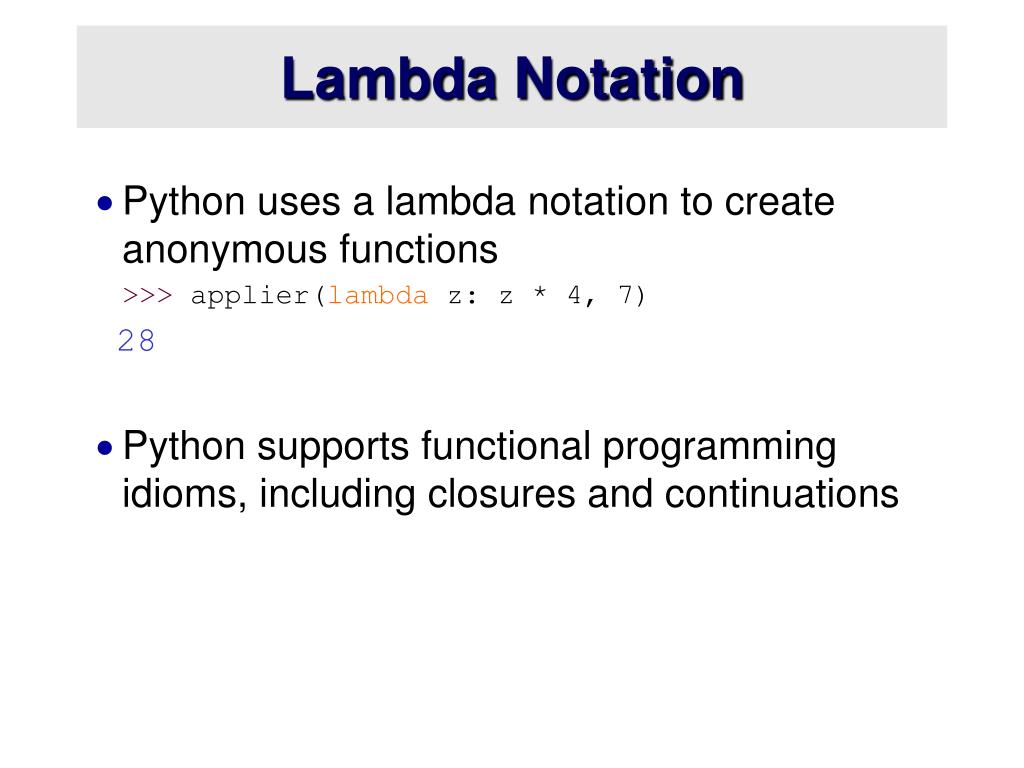 Lambda Notation

• Python uses a lambda notation to create anonymous functions

>>> applier(lambda z: z * 4, 7)

28

• Python supports functional programming idioms, including closures and continuations